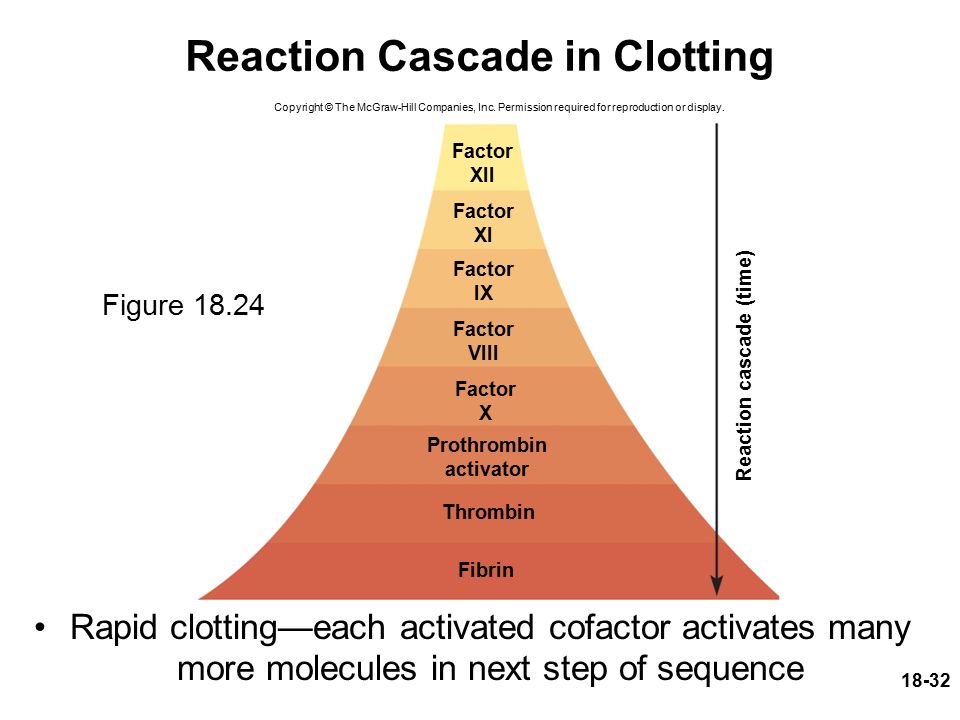 Reaction Cascade in Clotting

Copyright © The McGraw-Hill Companies, Inc. Permission required for reproduction or display.

Figure 18.24

Factor XII

Factor XI

Factor IX

Factor VIII

Factor X

Prothrombin activator

Thrombin

Fibrin

Reaction cascade (time)

• Rapid clotting—each activated cofactor activates many more molecules in next step of sequence

18-32